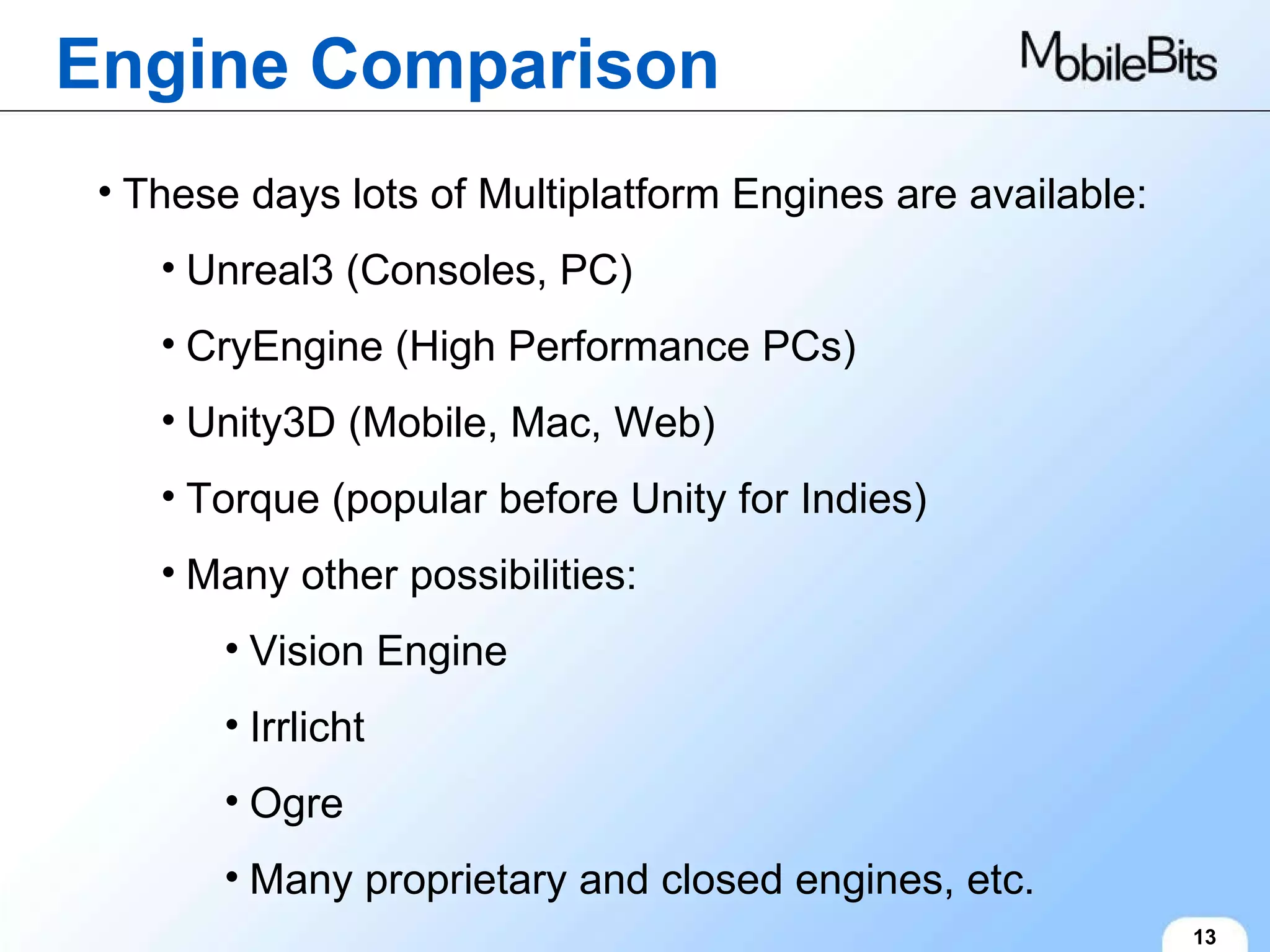 Engine Comparison

MobileBits

• These days lots of Multiplatform Engines are available:

• Unreal3 (Consoles, PC)

• CryEngine (High Performance PCs)

• Unity3D (Mobile, Mac, Web)

• Torque (popular before Unity for Indies)

• Many other possibilities:

• Vision Engine

• Irrlicht

• Ogre

• Many proprietary and closed engines, etc.

13